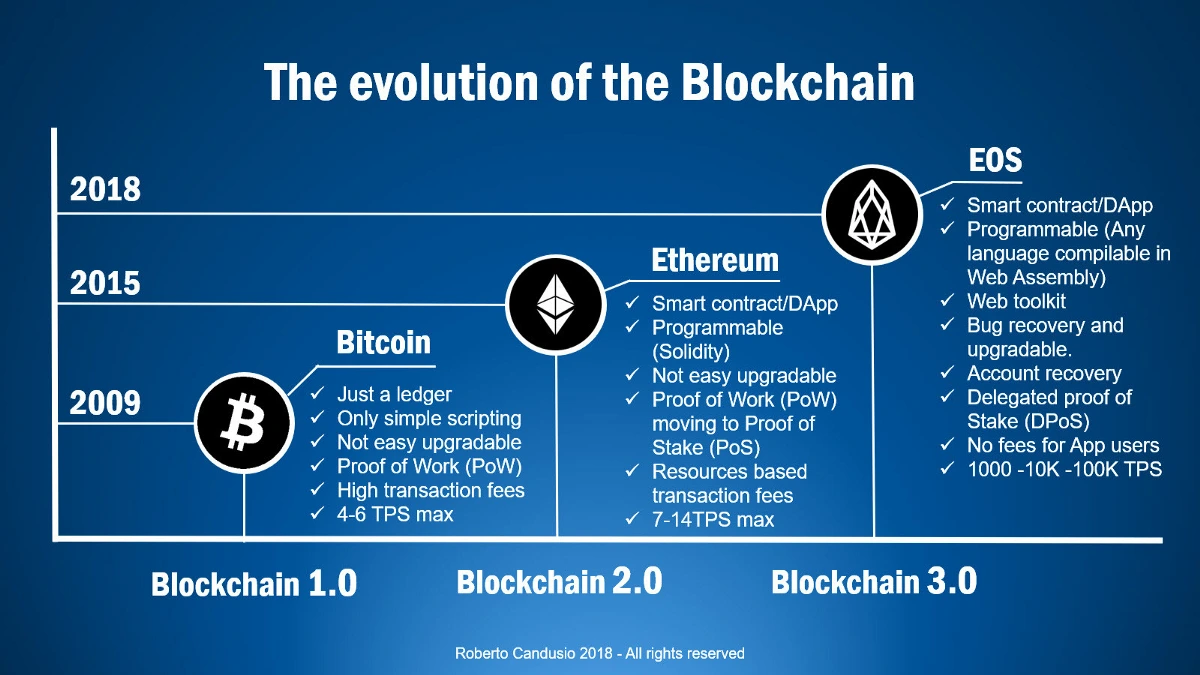 The evolution of the Blockchain

2018

2015

2009

Bitcoin
✓ Just a ledger
✓ Only simple scripting
✓ Not easy upgradable
✓ Proof of Work (PoW)
✓ High transaction fees
✓ 4-6 TPS max

Ethereum
✓ Smart contract/DApp
✓ Programmable (Solidity)
✓ Not easy upgradable
✓ Proof of Work (PoW) moving to Proof of Stake (PoS)
✓ Resources based transaction fees
✓ 7-14TPS max

EOS
✓ Smart contract/DApp
✓ Programmable (Any language compilable in Web Assembly)
✓ Web toolkit
✓ Bug recovery and upgradable.
✓ Account recovery
✓ Delegated proof of Stake (DPoS)
✓ No fees for App users
✓ 1000 -10K -100K TPS

Blockchain 1.0

Blockchain 2.0

Blockchain 3.0

Roberto Candusio 2018 - All rights reserved